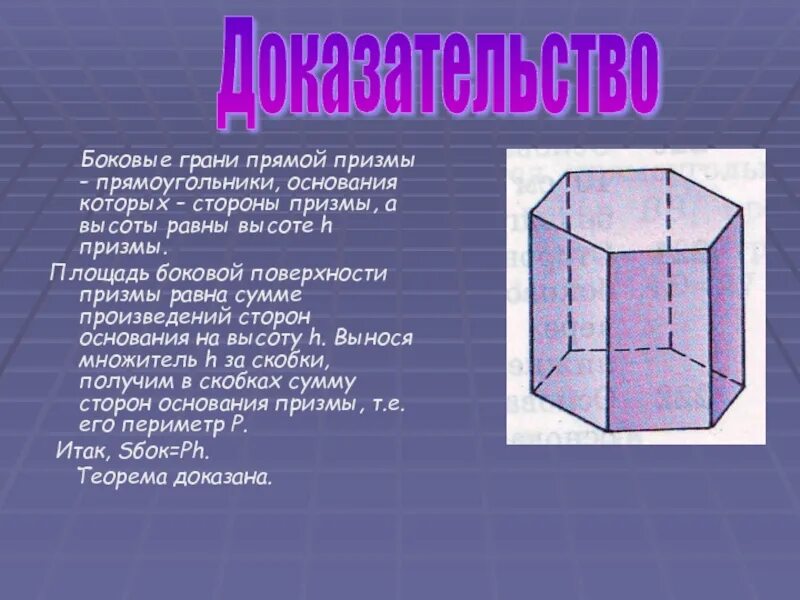 Доказательство

Боковые грани прямой призмы – прямоугольники, основания которых – стороны призмы, а высоты равны высоте h призмы.

Площадь боковой поверхности призмы равна сумме произведений сторон основания на высоту h. Вынося множитель h за скобки, получим в скобках сумму сторон основания призмы, т.е. его периметр P.

Итак, Sбок=Ph.

Теорема доказана.